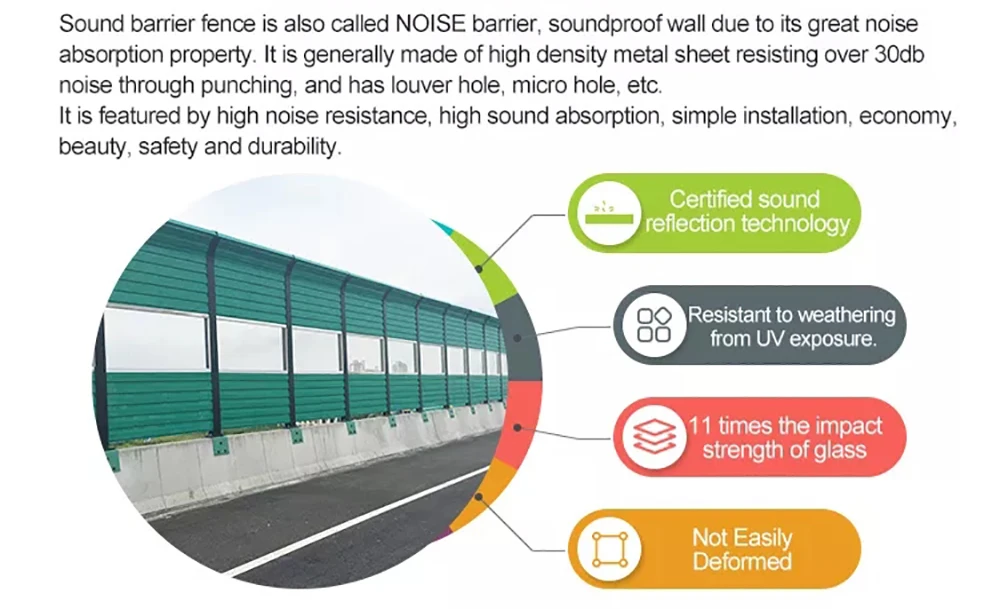 Sound barrier fence is also called NOISE barrier, soundproof wall due to its great noise absorption property. It is generally made of high density metal sheet resisting over 30db noise through punching, and has louver hole, micro hole, etc.
It is featured by high noise resistance, high sound absorption, simple installation, economy, beauty, safety and durability.

Certified sound reflection technology

Resistant to weathering from UV exposure.

11 times the impact strength of glass

Not Easily Deformed